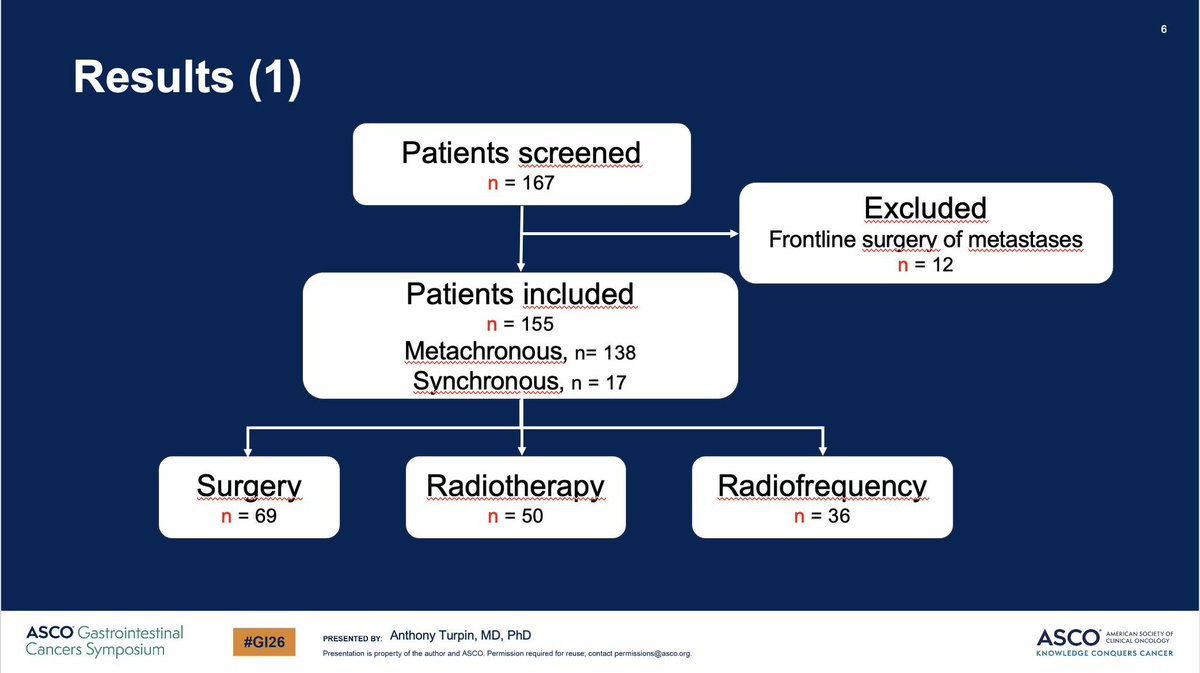 6

Results (1)

Patients screened
n = 167

Excluded
Frontline surgery of metastases
n = 12

Patients included
n = 155
Metachronous, n= 138
Synchronous, n = 17

Surgery
n = 69

Radiotherapy
n = 50

Radiofrequency
n = 36

ASCO Gastrointestinal Cancers Symposium

#GI26

PRESENTED BY: Anthony Turpin, MD, PhD
Presentation is property of the author and ASCO. Permission required for reuse; contact permissions@asco.org.

ASCO AMERICAN SOCIETY OF CLINICAL ONCOLOGY
KNOWLEDGE CONQUERS CANCER